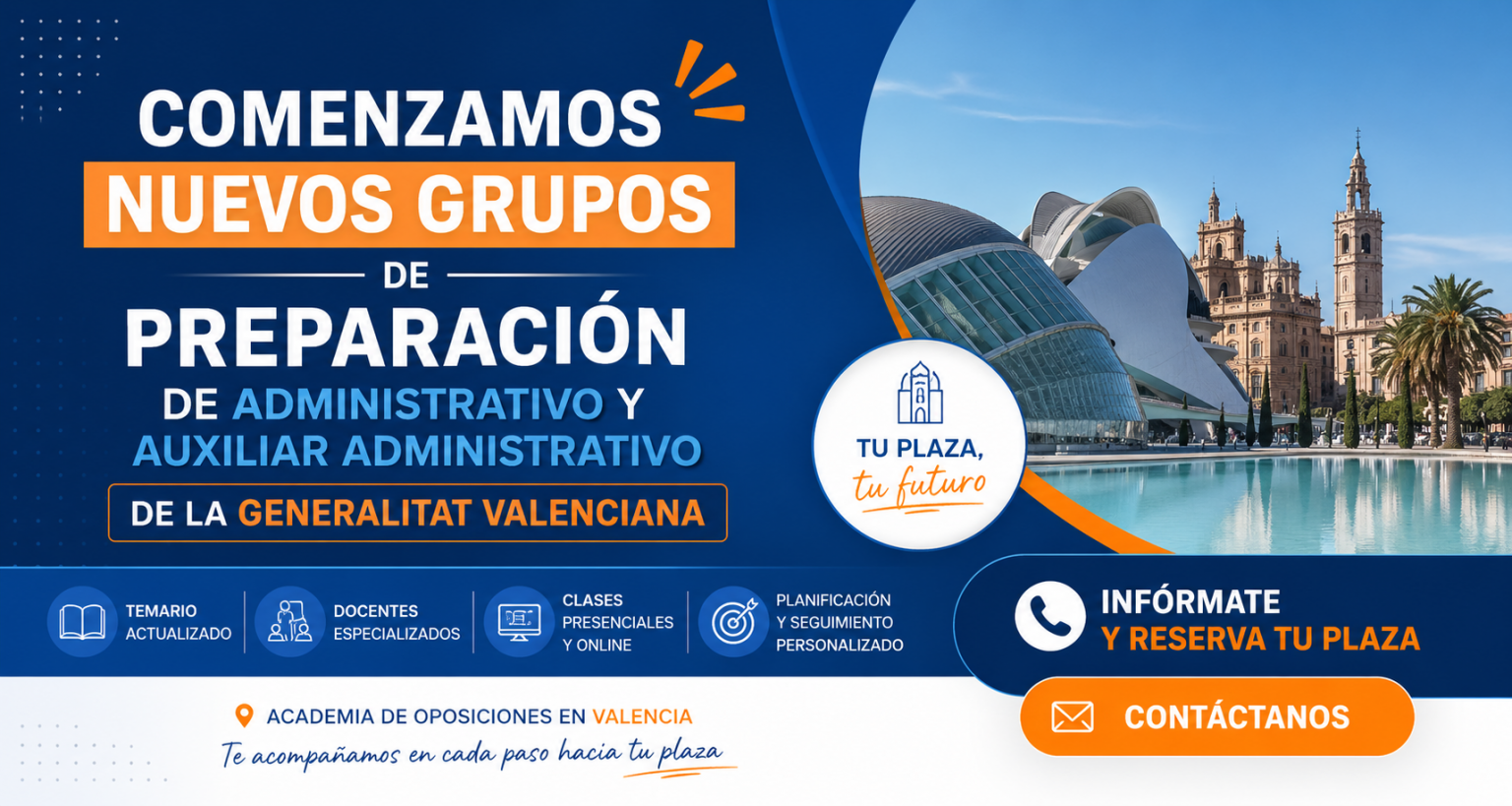 COMENZAMOS
NUEVOS GRUPOS
DE
PREPARACIÓN
DE ADMINISTRATIVO Y AUXILIAR ADMINISTRATIVO
DE LA GENERALITAT VALENCIANA

TU PLAZA, tu futuro

TEMARIO ACTUALIZADO

DOCENTES ESPECIALIZADOS

CLASES PRESENCIALES Y ONLINE

PLANIFICACIÓN Y SEGUIMIENTO PERSONALIZADO

INFÓRMATE
Y RESERVA TU PLAZA

CONTÁCTANOS

ACADEMIA DE OPOSICIONES EN VALENCIA
Te acompañamos en cada paso hacia tu plaza